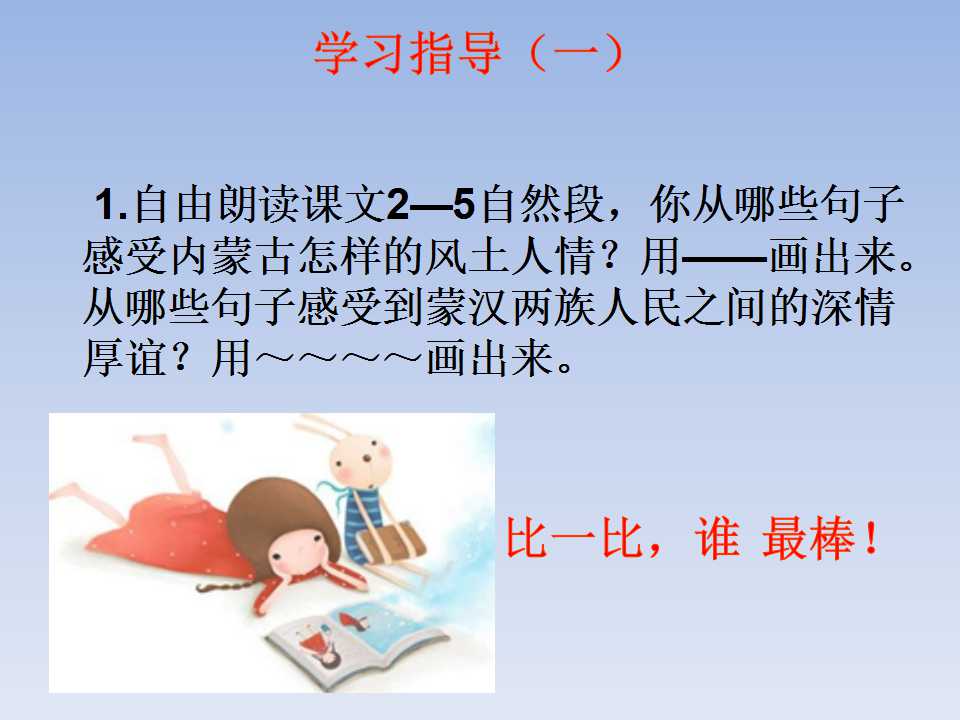 学习指导（一）

1.自由朗读课文2—5自然段，你从哪些句子感受内蒙古怎样的风土人情？用——画出来。从哪些句子感受到蒙汉两族人民之间的深情厚谊？用～～～～画出来。

比一比，谁 最棒！